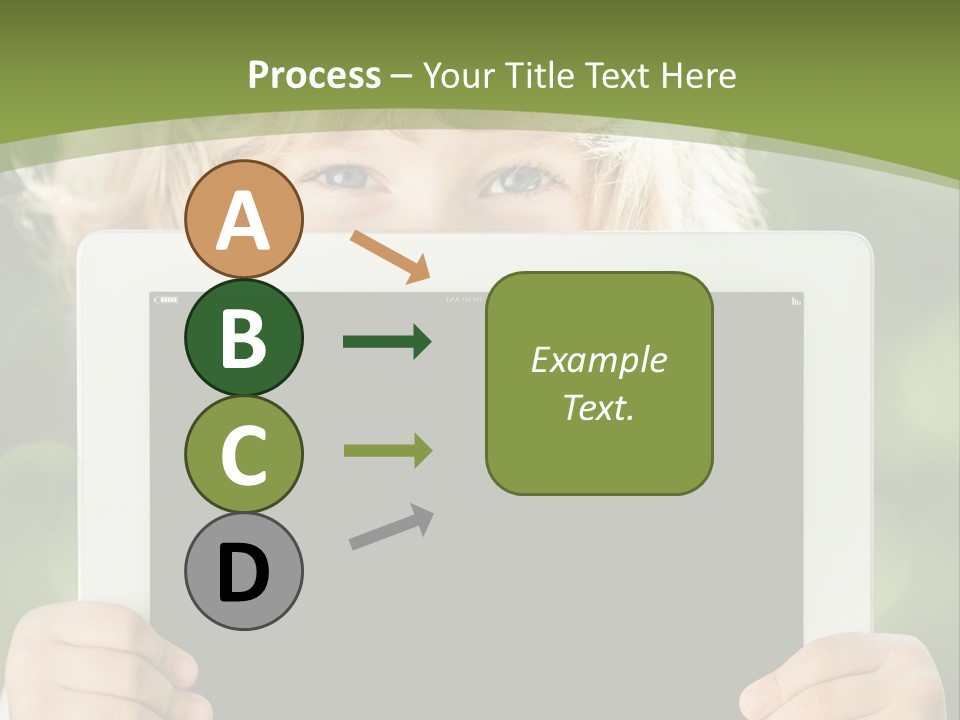 Process – Your Title Text Here

A

B

C

D

Example Text.